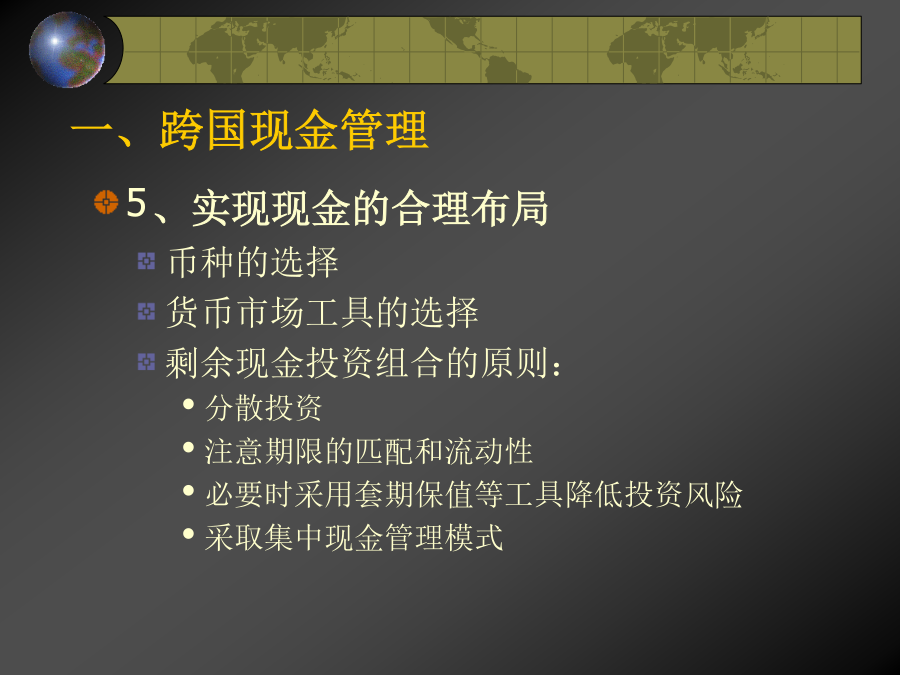 一、跨国现金管理

5、实现现金的合理布局

币种的选择

货币市场工具的选择

剩余现金投资组合的原则：

• 分散投资
• 注意期限的匹配和流动性
• 必要时采用套期保值等工具降低投资风险
• 采取集中现金管理模式